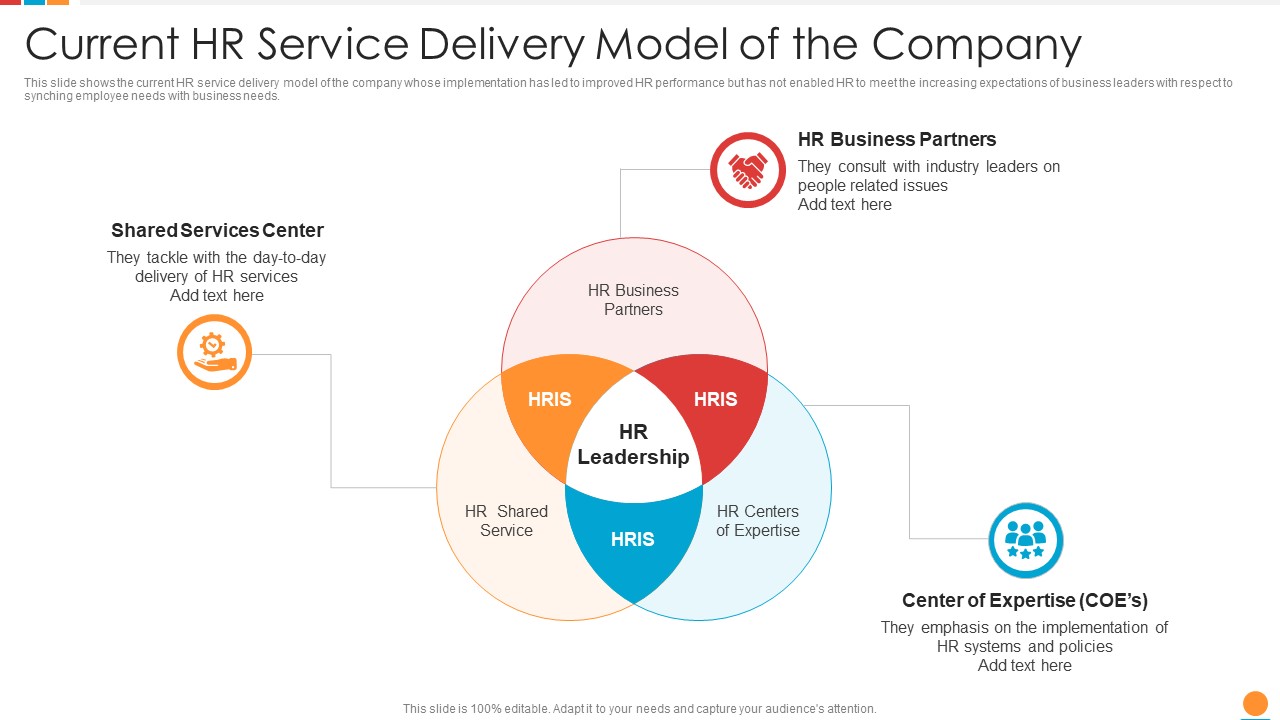 Current HR Service Delivery Model of the Company

This slide shows the current HR service delivery model of the company whose implementation has led to improved HR performance but has not enabled HR to meet the increasing expectations of business leaders with respect to synching employee needs with business needs.

HR Business Partners
They consult with industry leaders on people related issues
Add text here

Shared Services Center
They tackle with the day-to-day delivery of HR services
Add text here

HR Business Partners

HRIS

HRIS

HR Leadership

HR Shared Service

HRIS

HR Centers of Expertise

Center of Expertise (COE's)
They emphasis on the implementation of HR systems and policies
Add text here

This slide is 100% editable. Adapt it to your needs and capture your audience's attention.